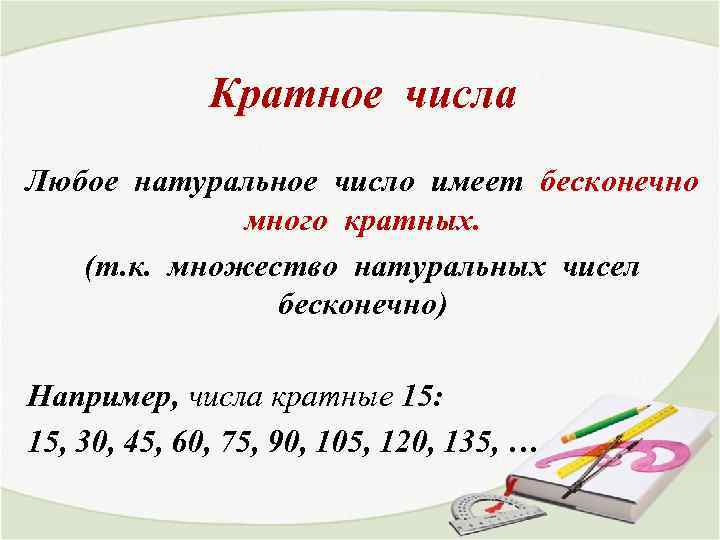 Кратное числа

Любое натуральное число имеет бесконечно много кратных.

(т.к. множество натуральных чисел бесконечно)

Например, числа кратные 15:

15, 30, 45, 60, 75, 90, 105, 120, 135, …